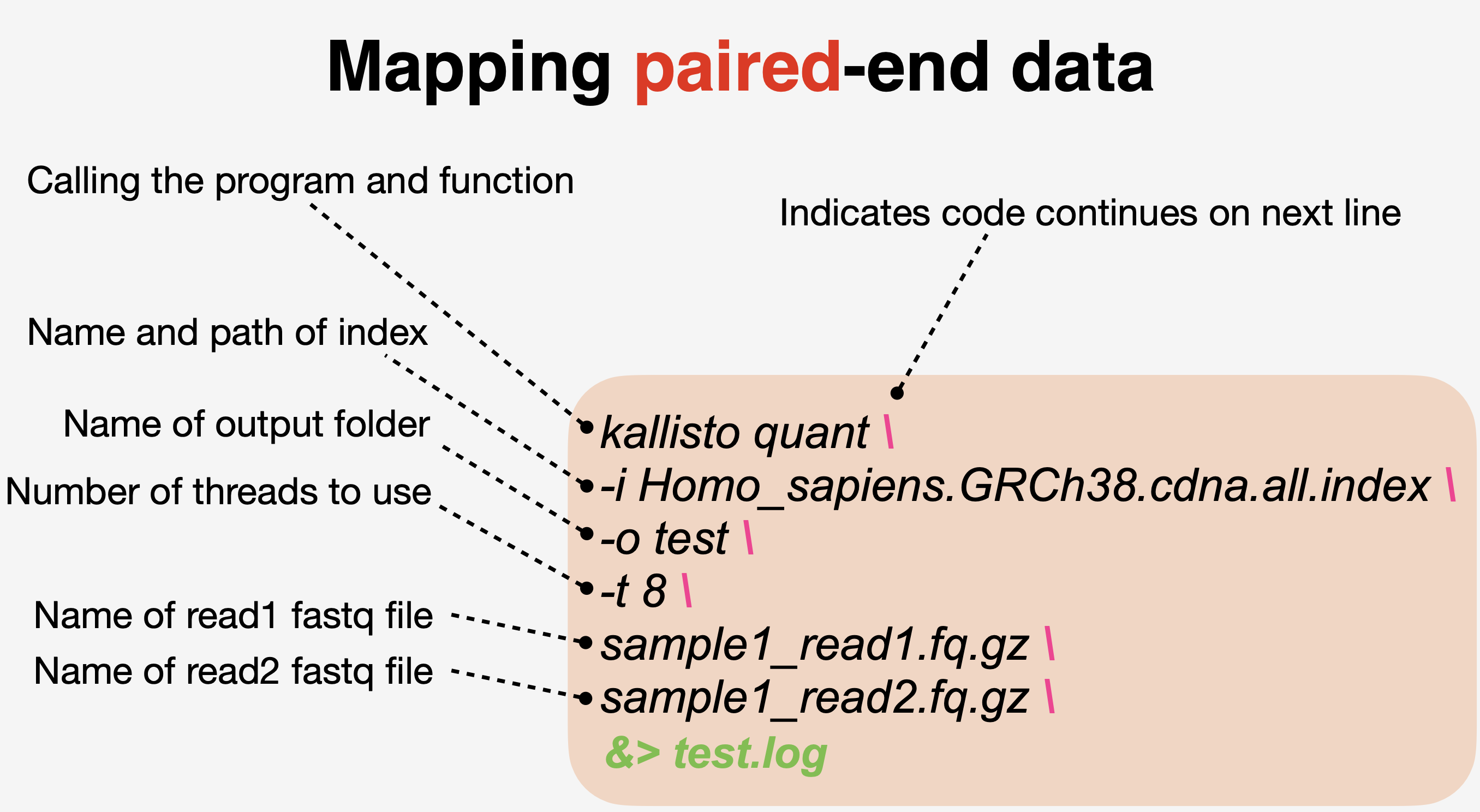 Mapping paired-end data

Calling the program and function

Indicates code continues on next line

Name and path of index

Name of output folder

Number of threads to use

Name of read1 fastq file

Name of read2 fastq file

kallisto quant \
-i Homo_sapiens.GRCh38.cdna.all.index \
-o test \
-t 8 \
sample1_read1.fq.gz \
sample1_read2.fq.gz \
&> test.log